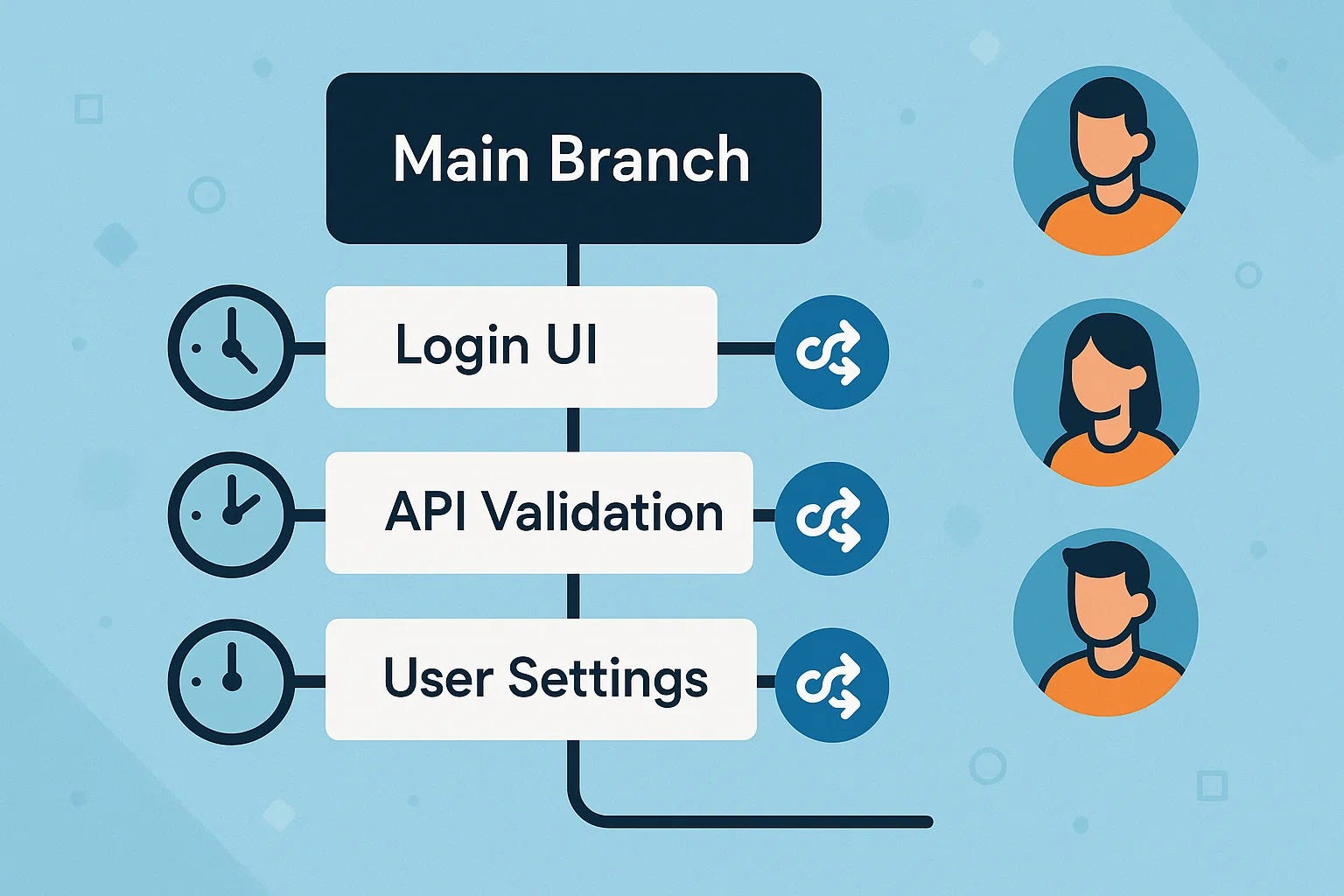 Main Branch

Login UI

API Validation

User Settings